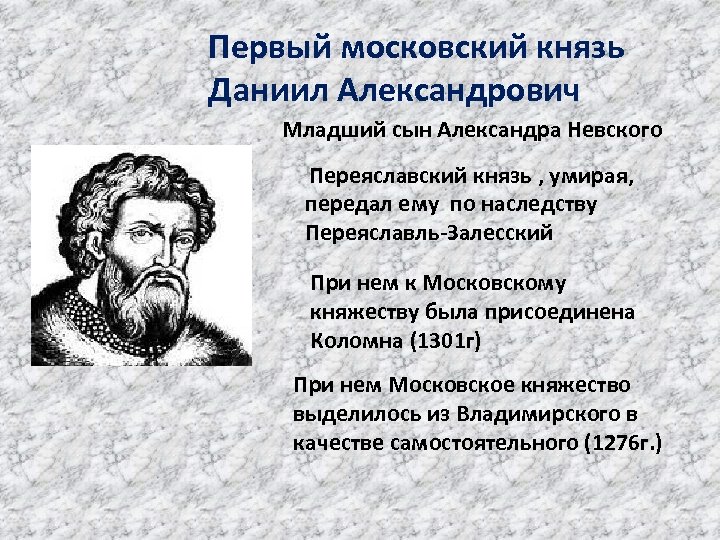 Первый московский князь Даниил Александрович

Младший сын Александра Невского

Переяславский князь , умирая, передал ему по наследству Переяславль-Залесский

При нем к Московскому княжеству была присоединена Коломна (1301г)

При нем Московское княжество выделилось из Владимирского в качестве самостоятельного (1276г.)